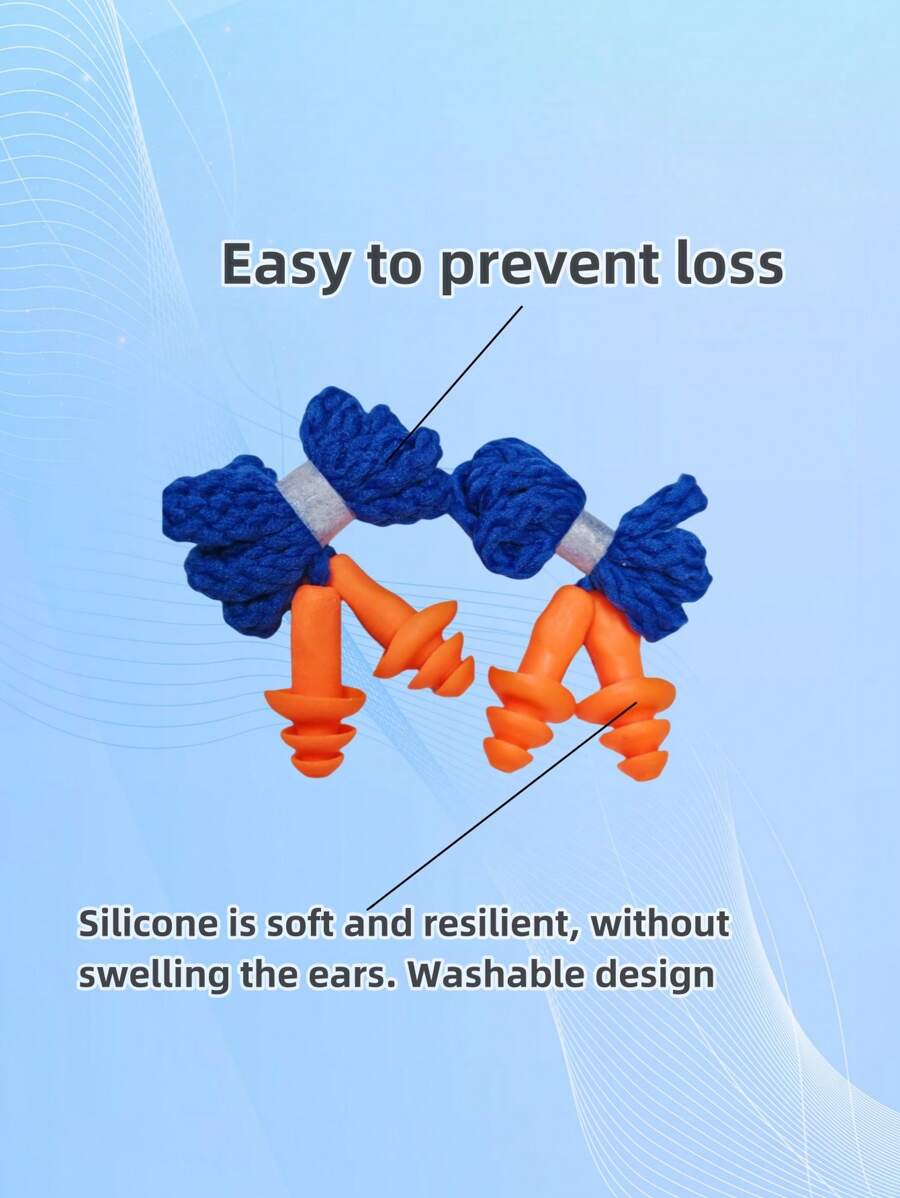 Easy to prevent loss

Silicone is soft and resilient, without swelling the ears. Washable design